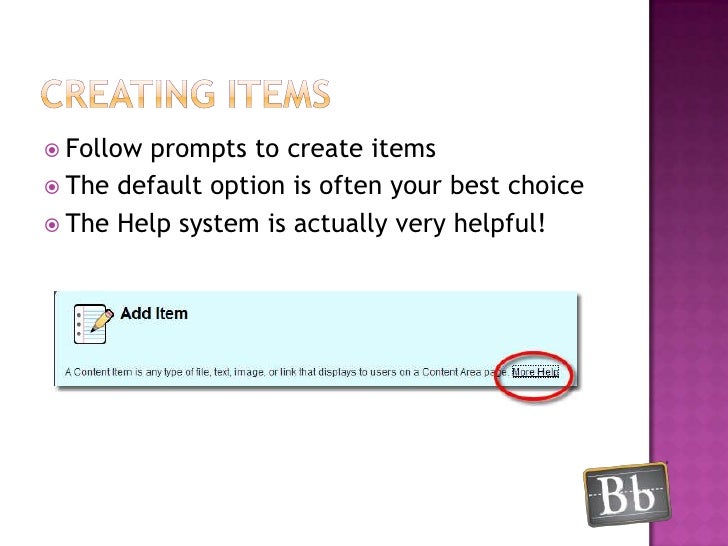 CREATING ITEMS

Follow prompts to create items
The default option is often your best choice
The Help system is actually very helpful!

Add Item

A Content Item is any type of file, text, image, or link that displays to users on a Content Area page. More Help

Bb